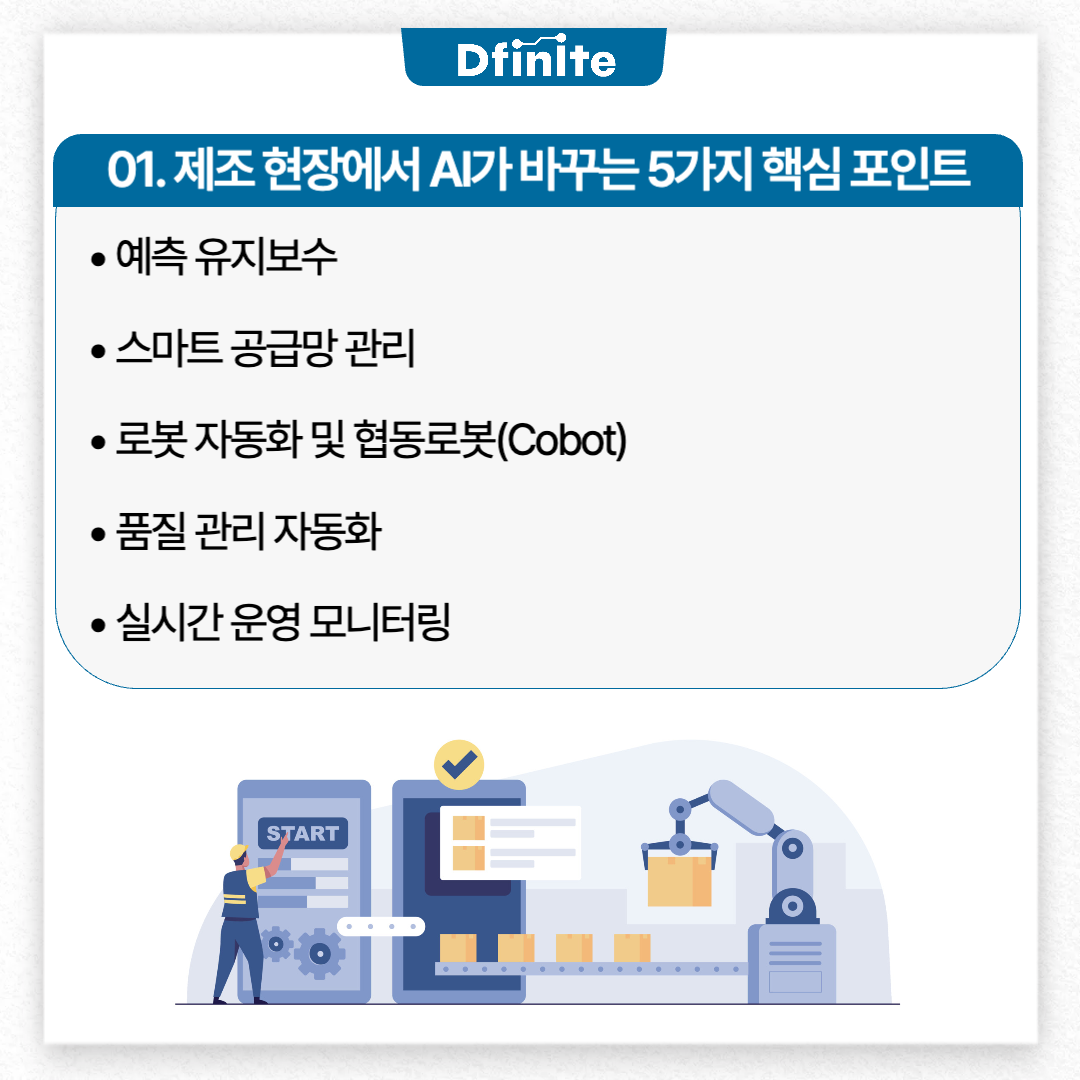 Dfinite

01. 제조 현장에서 AI가 바꾸는 5가지 핵심 포인트

• 예측 유지보수

• 스마트 공급망 관리

• 로봇 자동화 및 협동로봇(Cobot)

• 품질 관리 자동화

• 실시간 운영 모니터링

START